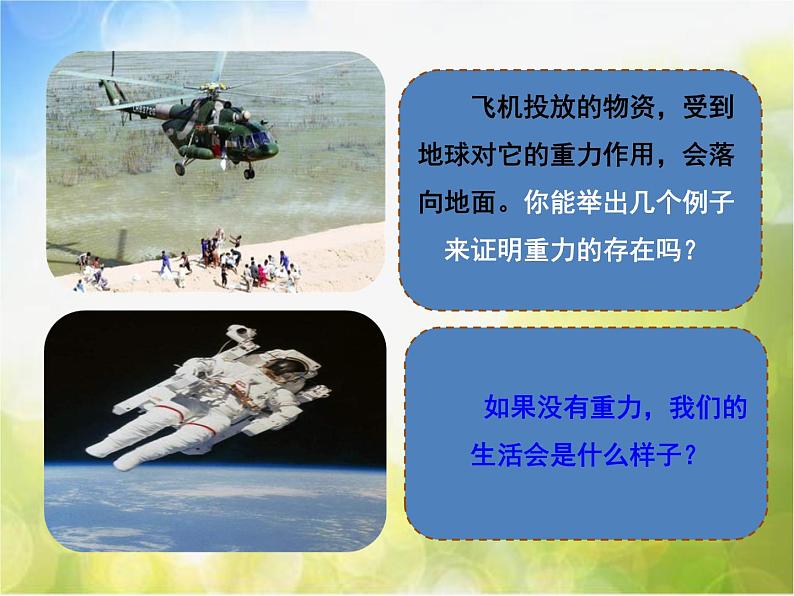 飞机投放的物资，受到地球对它的重力作用，会落向地面。你能举出几个例子来证明重力的存在吗？

如果没有重力，我们的生活会是什么样子？